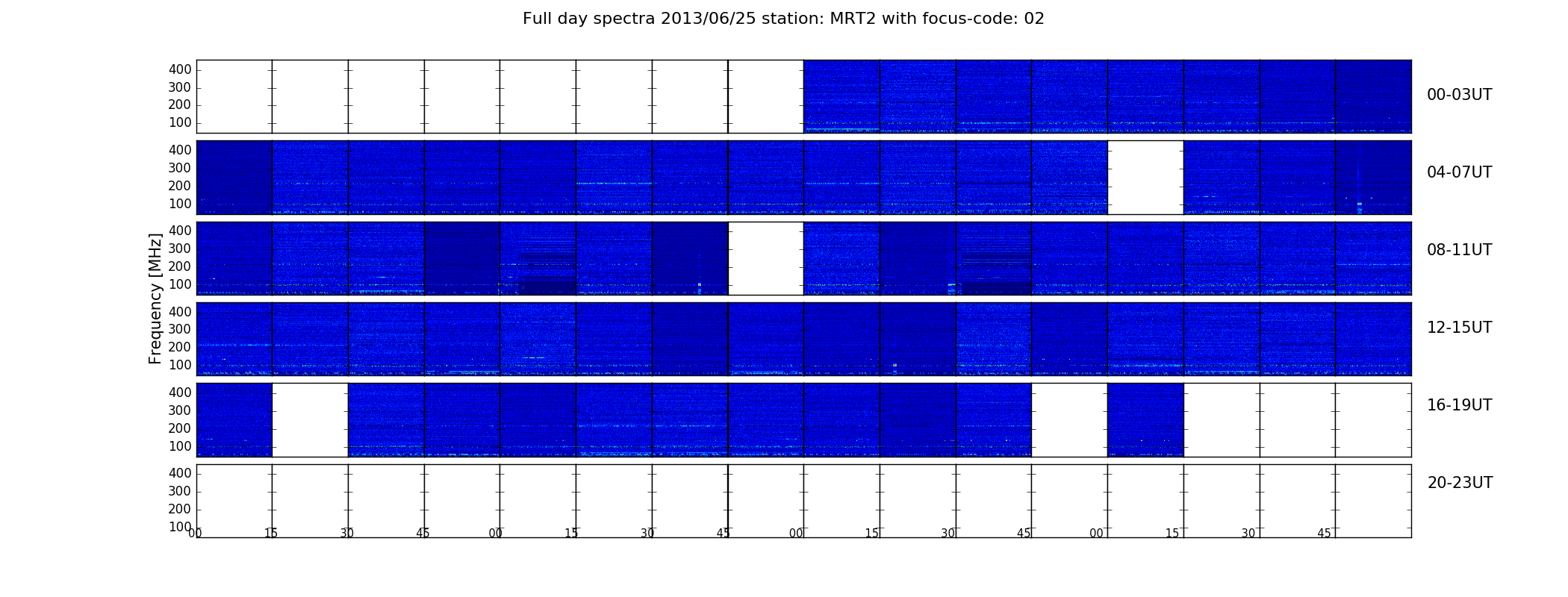 Full day spectra 2013/06/25 station: MRT2 with focus-code: 02

Frequency [MHz]

400
300
200
100
00-03UT

400
300
200
100
04-07UT

400
300
200
100
08-11UT

400
300
200
100
12-15UT

400
300
200
100
16-19UT

400
300
200
100
20-23UT

00 15 30 45 00 15 30 45 00 15 30 45 00 15 30 45